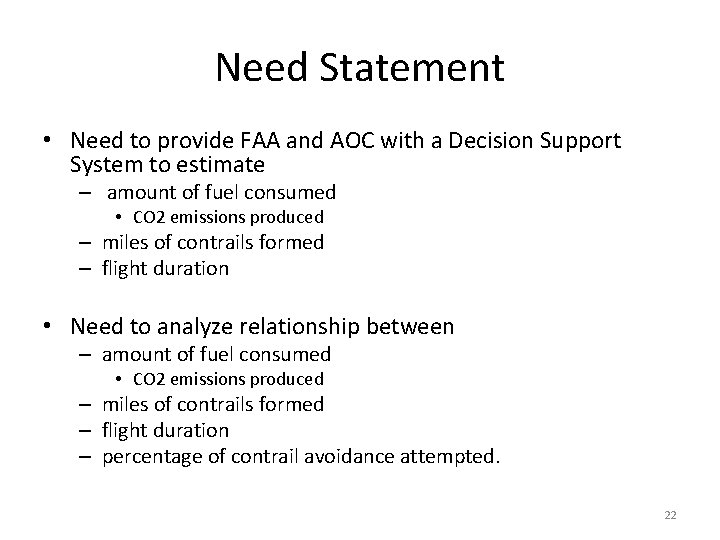 Need Statement

• Need to provide FAA and AOC with a Decision Support System to estimate
– amount of fuel consumed
• CO2 emissions produced
– miles of contrails formed
– flight duration

• Need to analyze relationship between
– amount of fuel consumed
• CO2 emissions produced
– miles of contrails formed
– flight duration
– percentage of contrail avoidance attempted.

22